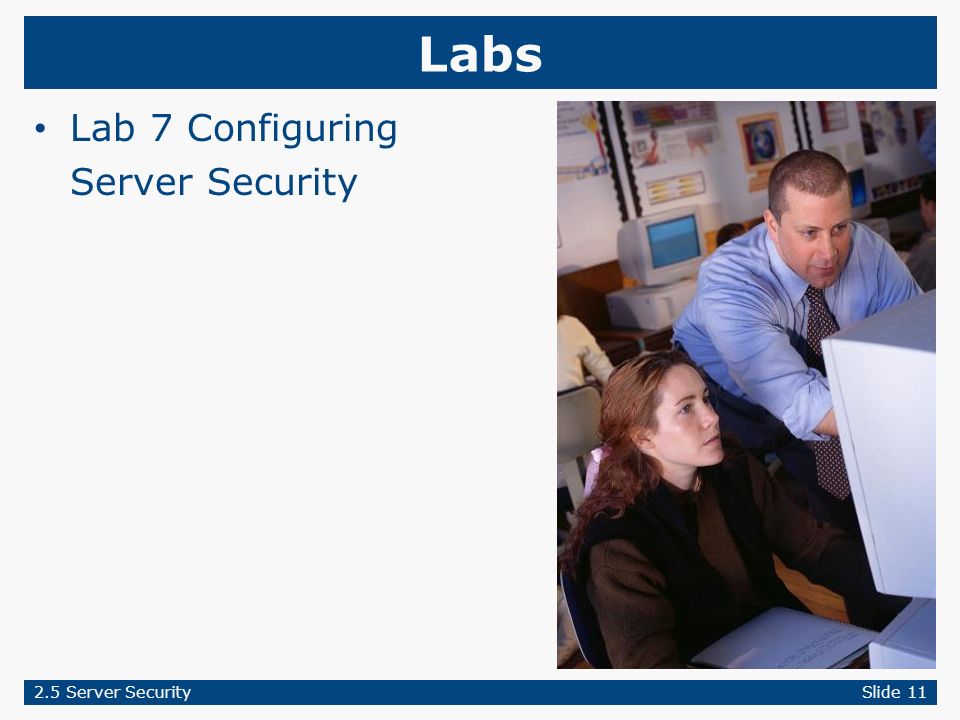 Labs

• Lab 7 Configuring Server Security

2.5 Server Security

Slide 11